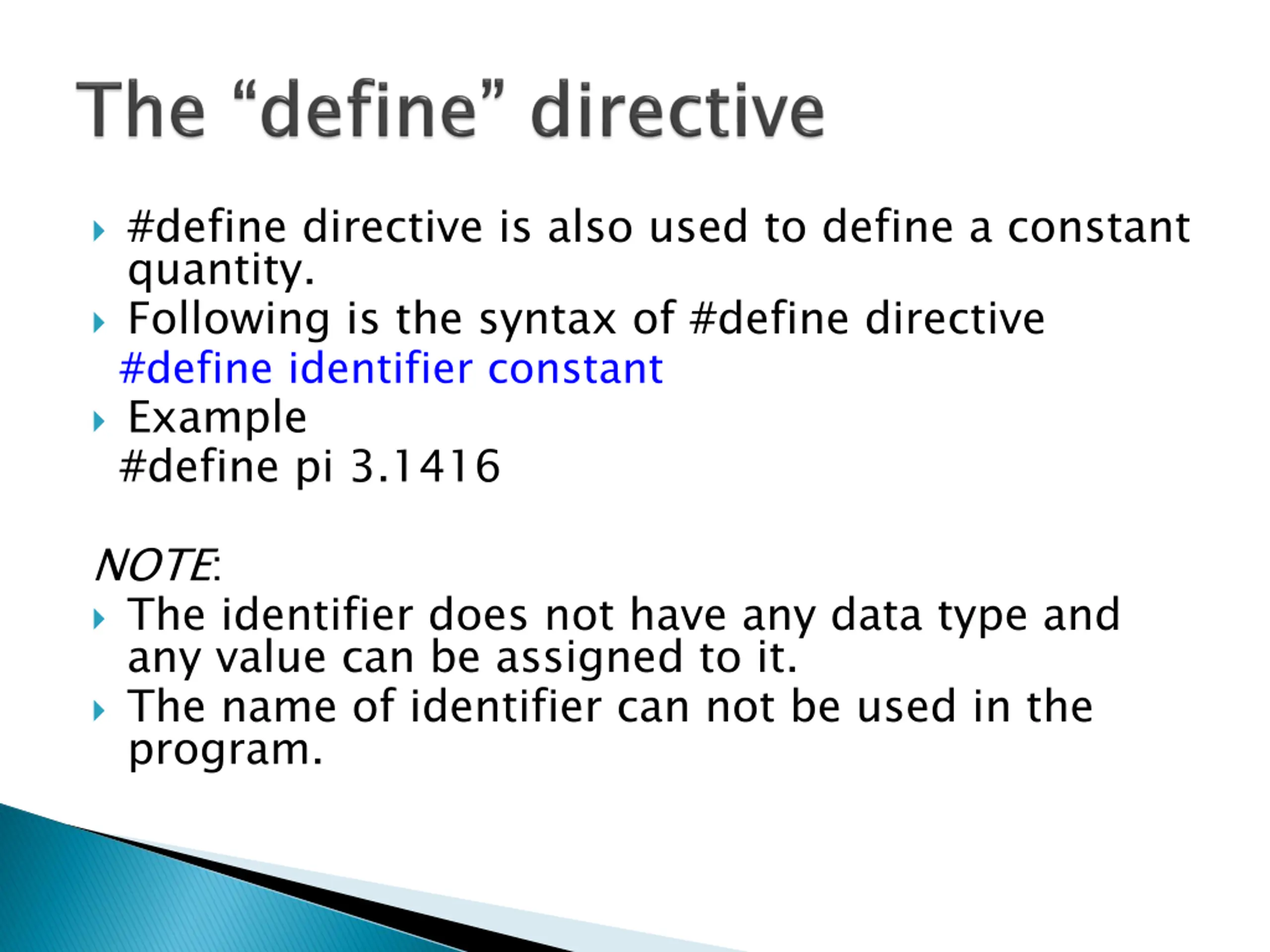 The “define” directive

#define directive is also used to define a constant quantity.

Following is the syntax of #define directive

#define identifier constant

Example

#define pi 3.1416

NOTE:

The identifier does not have any data type and any value can be assigned to it.

The name of identifier can not be used in the program.